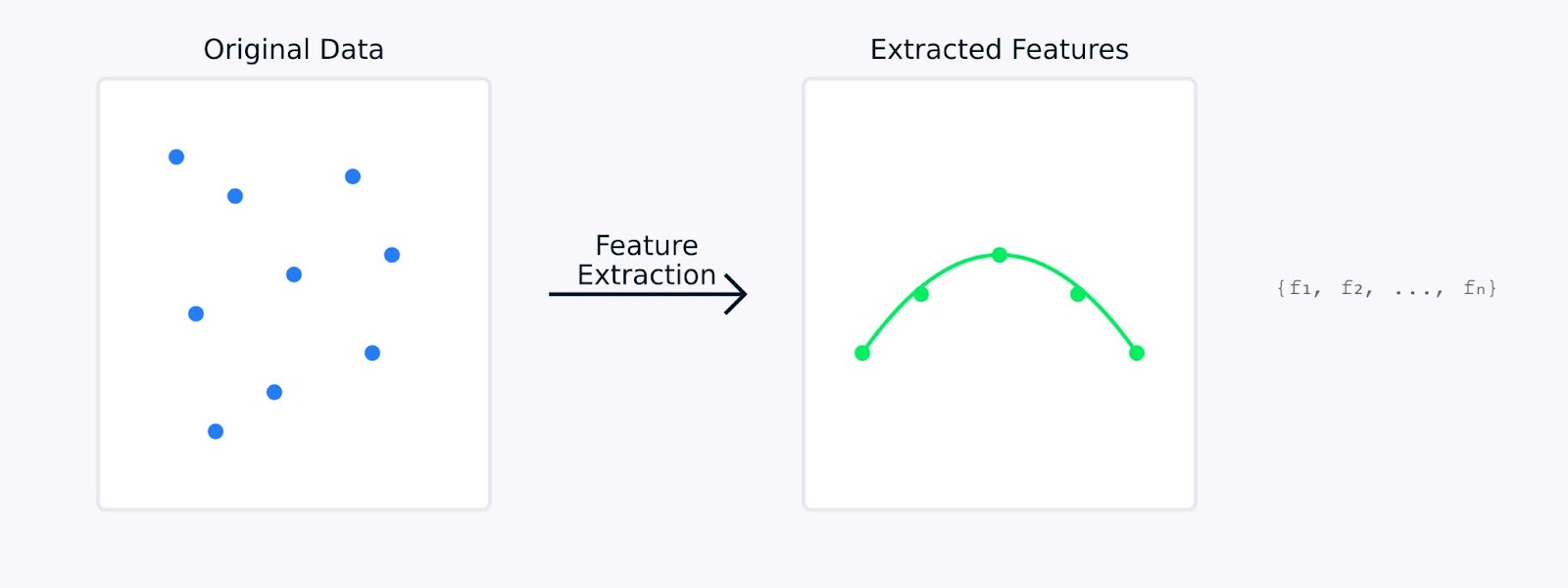 Original Data

Feature Extraction

Extracted Features

$\{f_1, f_2, ..., f_n\}$